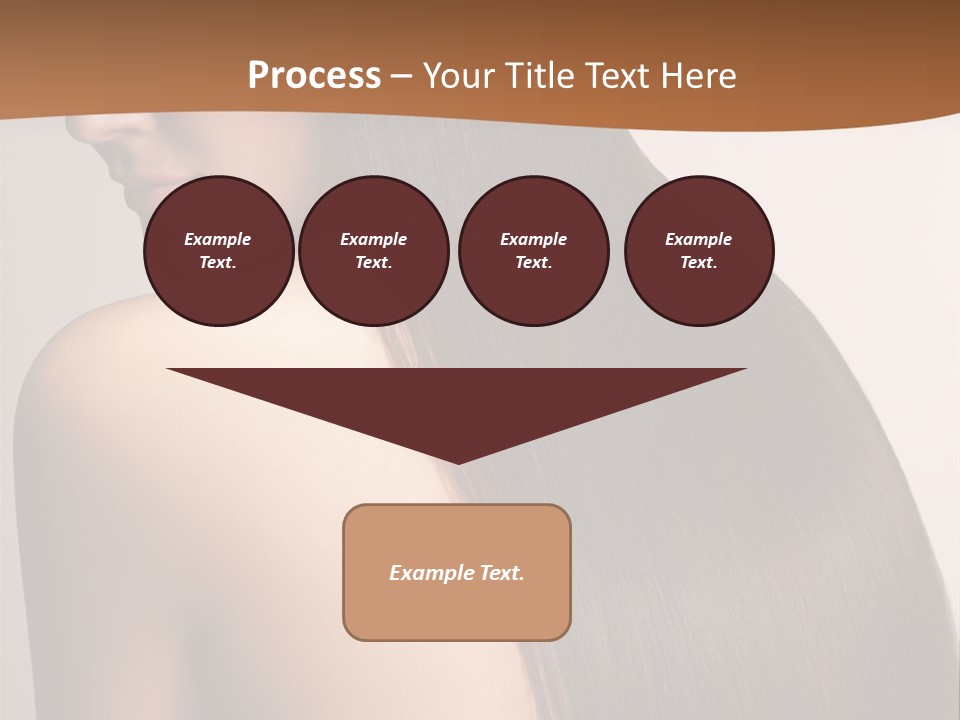 Process – Your Title Text Here

Example Text.

Example Text.

Example Text.

Example Text.

Example Text.